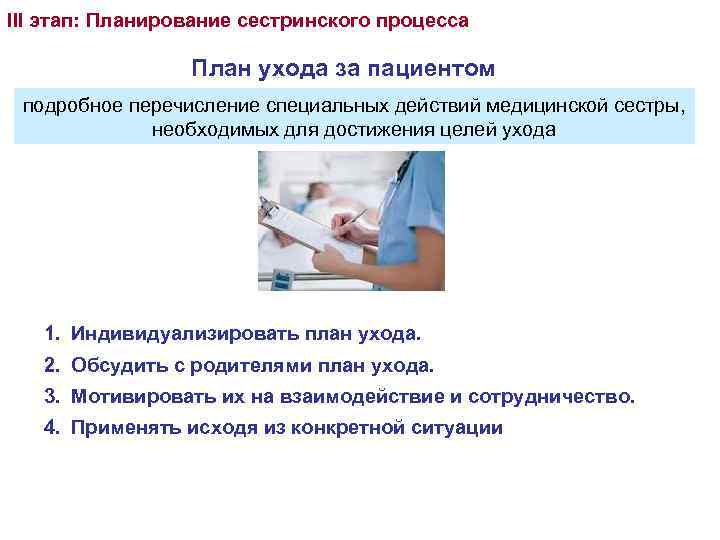 III этап: Планирование сестринского процесса

План ухода за пациентом

подробное перечисление специальных действий медицинской сестры, необходимых для достижения целей ухода

1. Индивидуализировать план ухода.
2. Обсудить с родителями план ухода.
3. Мотивировать их на взаимодействие и сотрудничество.
4. Применять исходя из конкретной ситуации